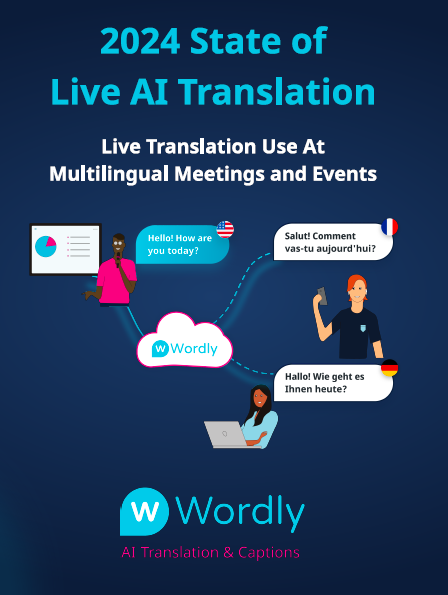 2024 State of
Live AI Translation

Live Translation Use At
Multilingual Meetings and Events

Hello! How are you today?

Salut! Comment vas-tu aujourd'hui?

W Wordly

Hallo! Wie geht es Ihnen heute?

W Wordly
AI Translation & Captions